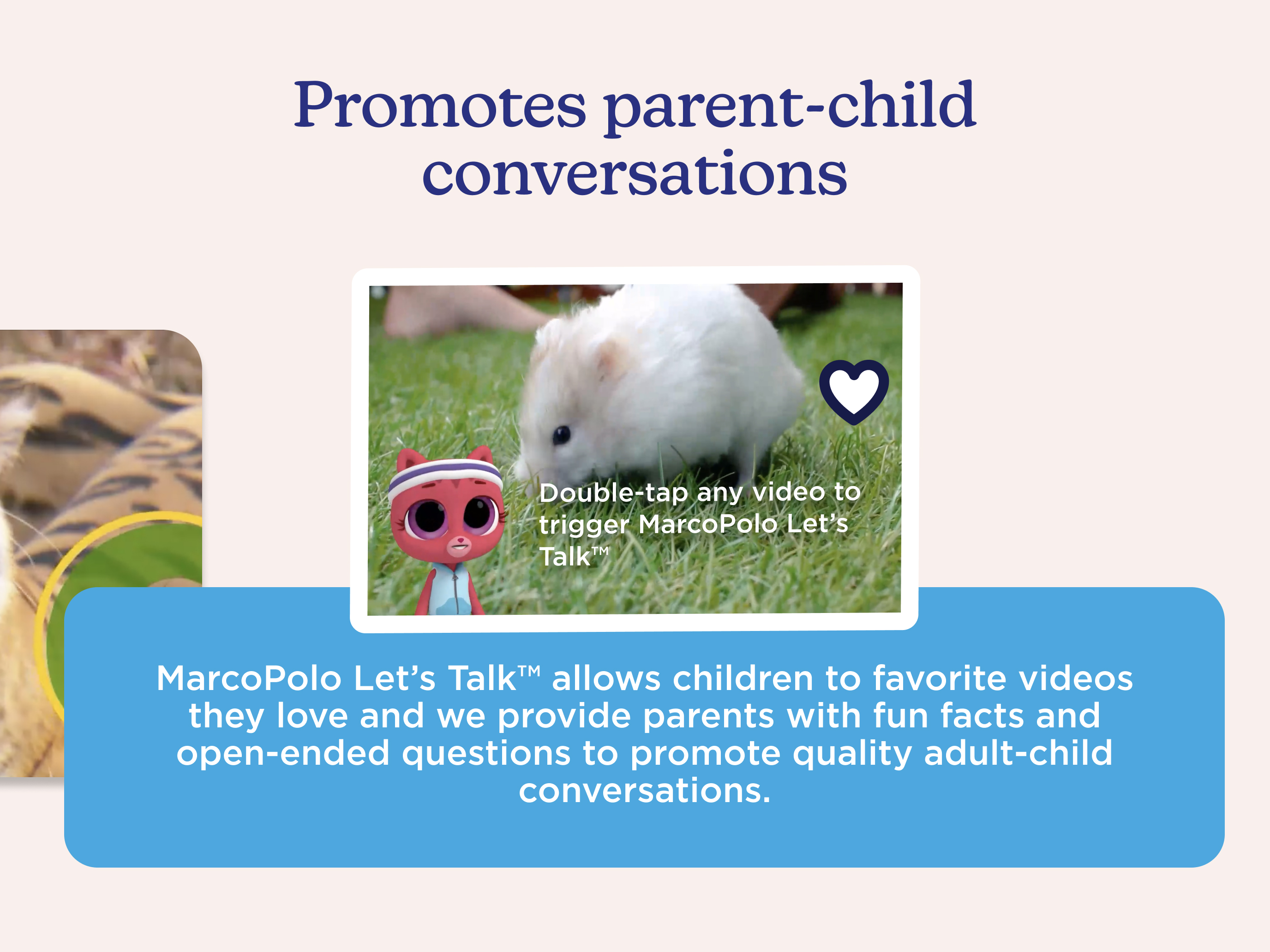 Promotes parent-child conversations

Double-tap any video to trigger MarcoPolo Let's Talk™

MarcoPolo Let's Talk™ allows children to favorite videos they love and we provide parents with fun facts and open-ended questions to promote quality adult-child conversations.